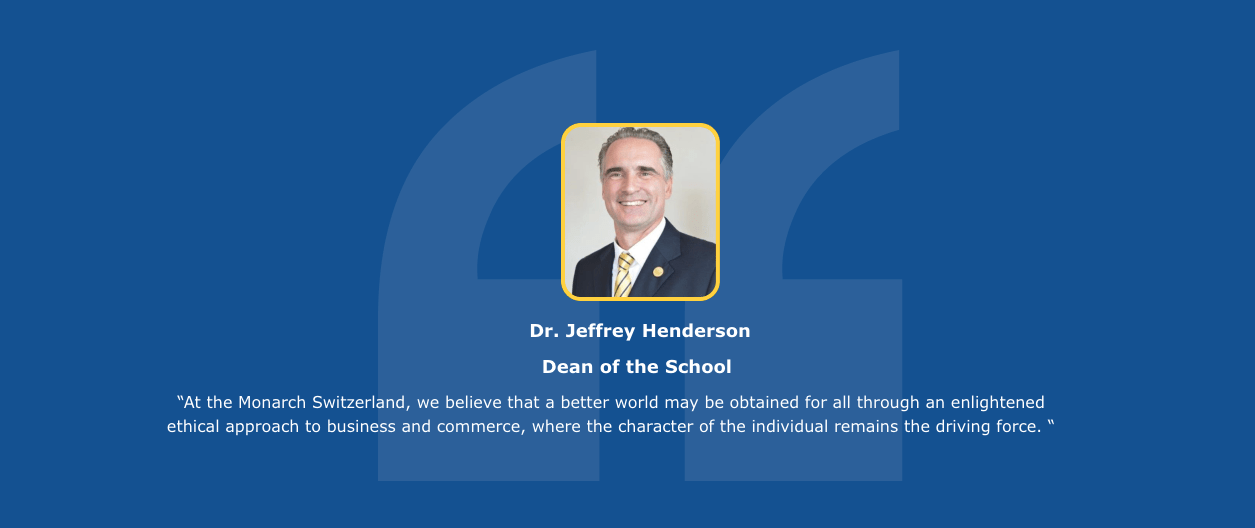 Dr. Jeffrey Henderson

Dean of the School

“At the Monarch Switzerland, we believe that a better world may be obtained for all through an enlightened ethical approach to business and commerce, where the character of the individual remains the driving force. “